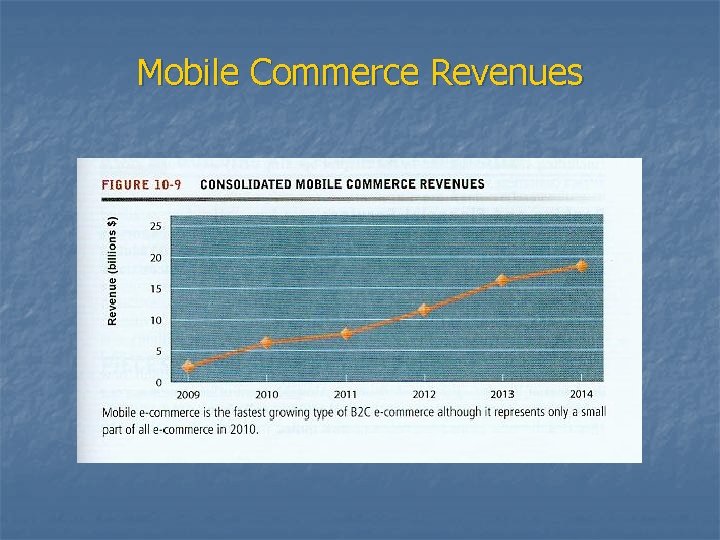 Mobile Commerce Revenues

FIGURE 10-9 CONSOLIDATED MOBILE COMMERCE REVENUES

Revenue (billions $)

25
20
15
10
5
0

2009 2010 2011 2012 2013 2014

Mobile e-commerce is the fastest growing type of B2C e-commerce although it represents only a small part of all e-commerce in 2010.